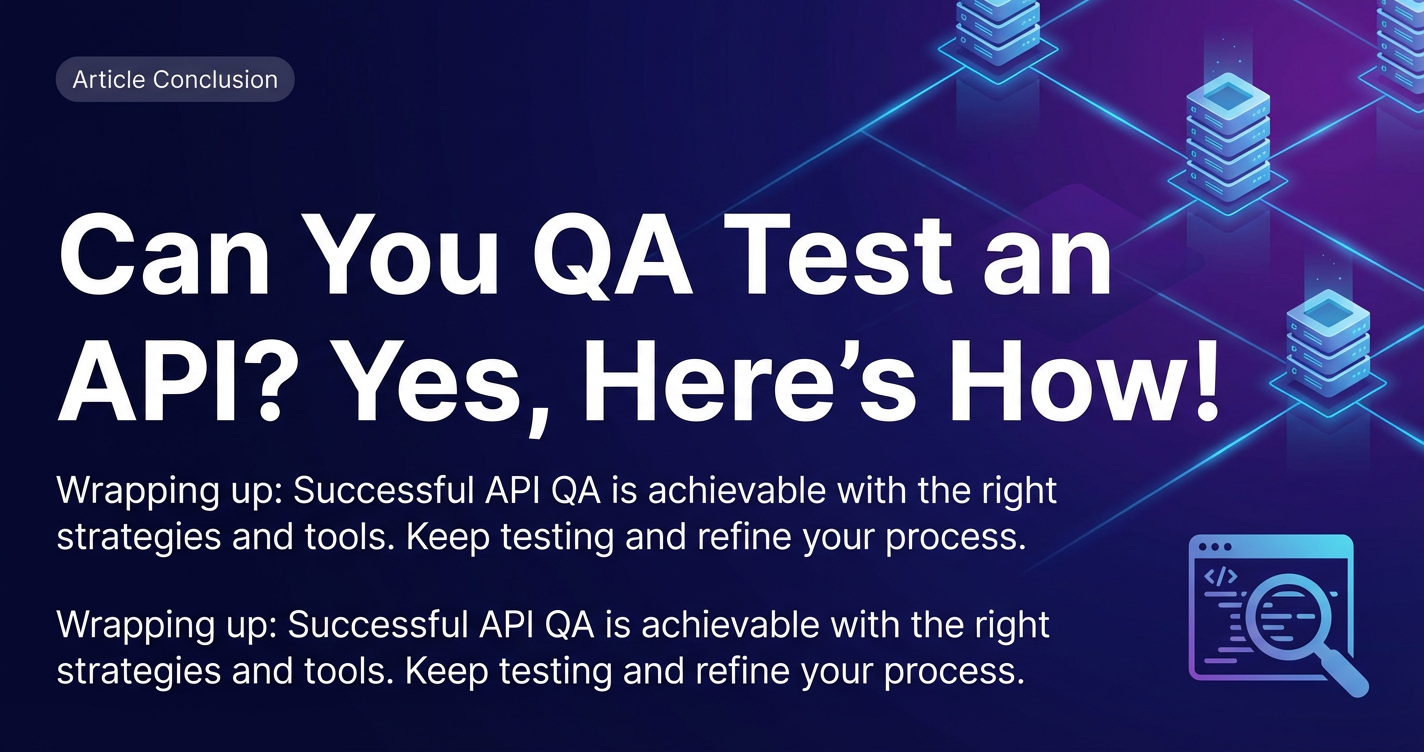 Article Conclusion

Can You QA Test an API? Yes, Here’s How!

Wrapping up: Successful API QA is achievable with the right strategies and tools. Keep testing and refine your process.

Wrapping up: Successful API QA is achievable with the right strategies and tools. Keep testing and refine your process.

</>